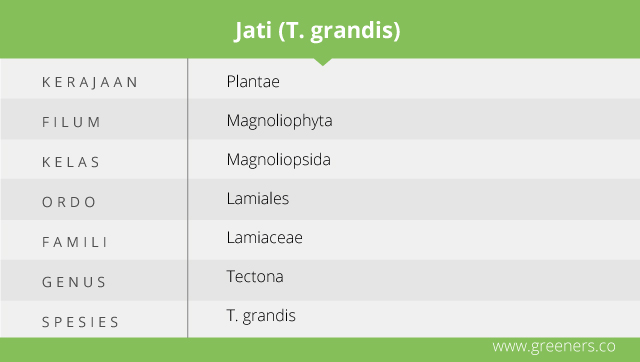 Jati (T. grandis)

| KERAJAAN | Plantae |
|---|---|
| FILUM | Magnoliophyta |
| KELAS | Magnoliopsida |
| ORDO | Lamiales |
| FAMILI | Lamiaceae |
| GENUS | Tectona |
| SPESIES | T. grandis |

www.greeners.co